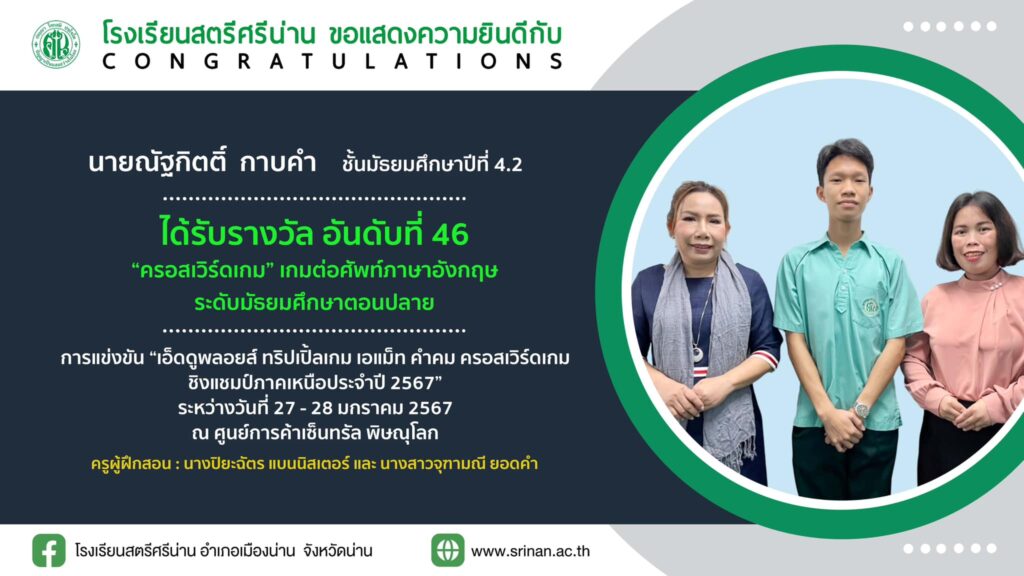 โรงเรียนสตรีศรีน่าน ขอแสดงความยินดีกับ
CONGRATULATIONS

นายณัฐกิตติ์ กาบคำ ชั้นมัธยมศึกษาปีที่ 4.2

ได้รับรางวัล อันดับที่ 46
“ครอสเวิร์ดเกม” เกมต่อศัพท์ภาษาอังกฤษ
ระดับมัธยมศึกษาตอนปลาย

การแข่งขัน “เอ็ดดูพลอยส์ ทริปเปิ้ลเกม เอแม็ท คำคม ครอสเวิร์ดเกม ชิงแชมป์ภาคเหนือประจำปี 2567”
ระหว่างวันที่ 27 - 28 มกราคม 2567
ณ ศูนย์การค้าเซ็นทรัล พิษณุโลก

ครูผู้ฝึกสอน : นางปิยะฉัตร แบนนิสเตอร์ และ นางสาวจุฑามณี ยอดคำ

โรงเรียนสตรีศรีน่าน อำเภอเมืองน่าน จังหวัดน่าน
www.srinan.ac.th